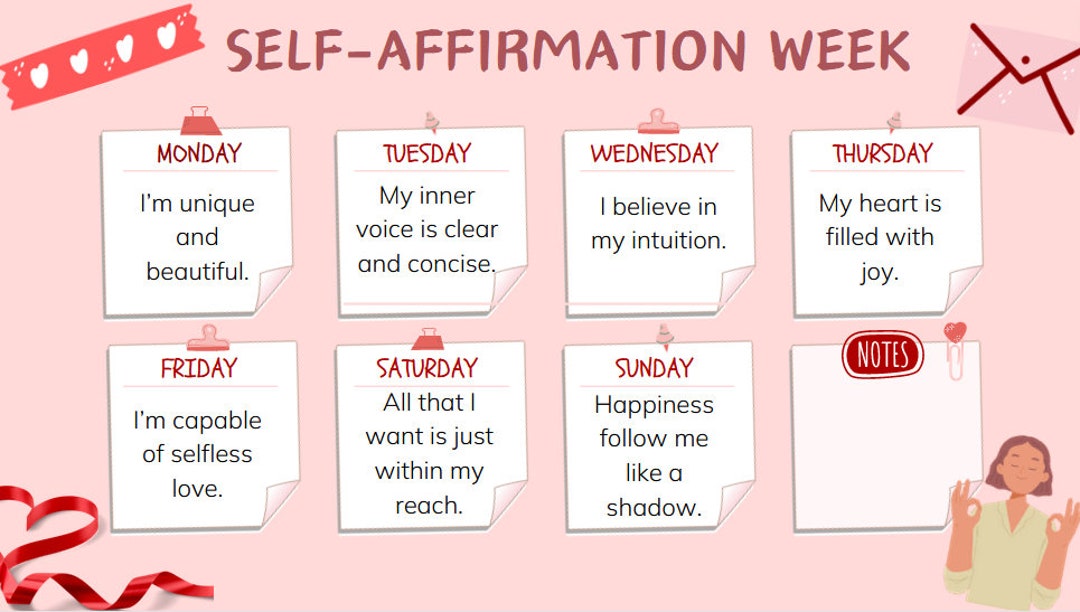 SELF-AFFIRMATION WEEK

MONDAY
I'm unique and beautiful.

TUESDAY
My inner voice is clear and concise.

WEDNESDAY
I believe in my intuition.

THURSDAY
My heart is filled with joy.

FRIDAY
I'm capable of selfless love.

SATURDAY
All that I want is just within my reach.

SUNDAY
Happiness follow me like a shadow.

NOTES